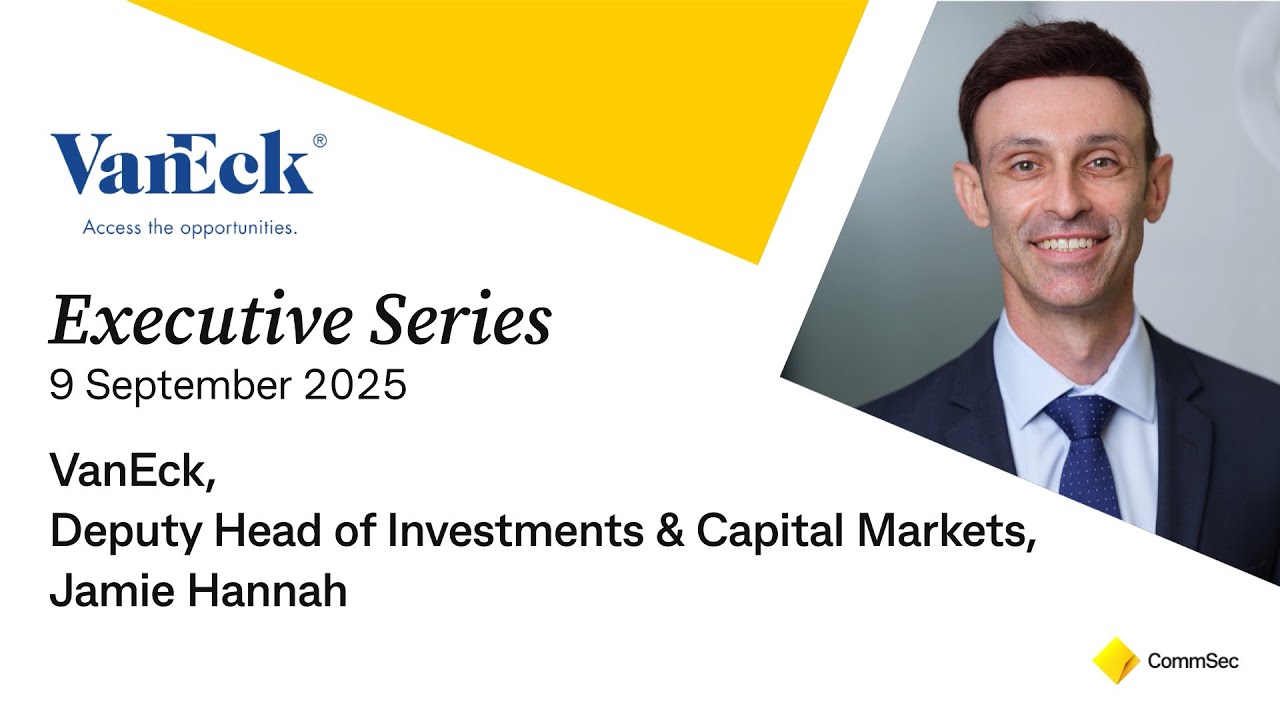 VanEck®
Access the opportunities.

Executive Series
9 September 2025

VanEck,
Deputy Head of Investments & Capital Markets,
Jamie Hannah

CommSec